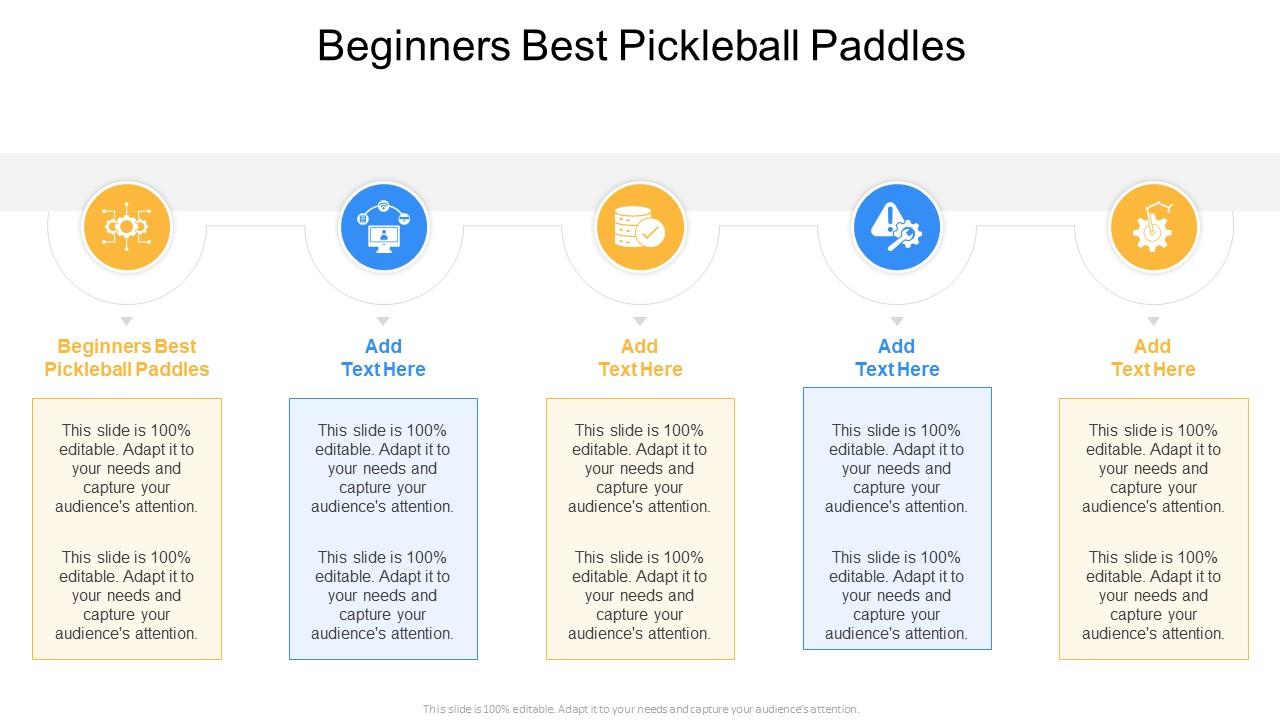 Beginners Best Pickleball Paddles

Beginners Best Pickleball Paddles

This slide is 100% editable. Adapt it to your needs and capture your audience's attention.

This slide is 100% editable. Adapt it to your needs and capture your audience's attention.

Add Text Here

This slide is 100% editable. Adapt it to your needs and capture your audience's attention.

This slide is 100% editable. Adapt it to your needs and capture your audience's attention.

Add Text Here

This slide is 100% editable. Adapt it to your needs and capture your audience's attention.

This slide is 100% editable. Adapt it to your needs and capture your audience's attention.

Add Text Here

This slide is 100% editable. Adapt it to your needs and capture your audience's attention.

This slide is 100% editable. Adapt it to your needs and capture your audience's attention.

Add Text Here

This slide is 100% editable. Adapt it to your needs and capture your audience's attention.

This slide is 100% editable. Adapt it to your needs and capture your audience's attention.

This slide is 100% editable. Adapt it to your needs and capture your audience's attention.